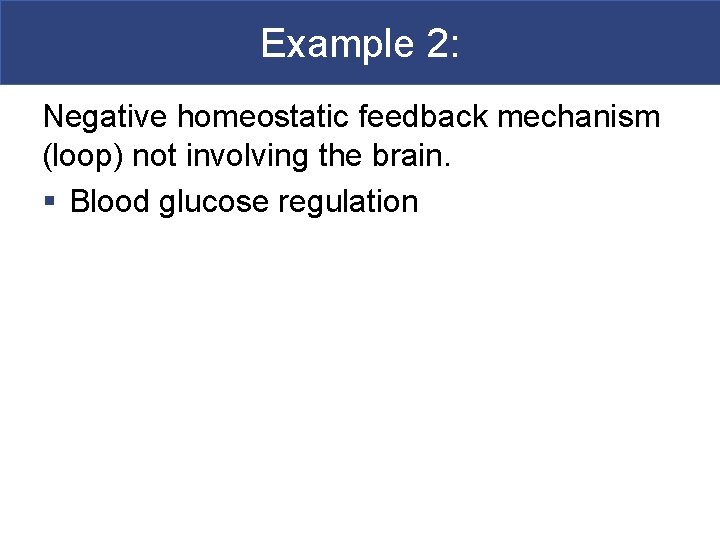 Example 2:

Negative homeostatic feedback mechanism (loop) not involving the brain.

▪ Blood glucose regulation